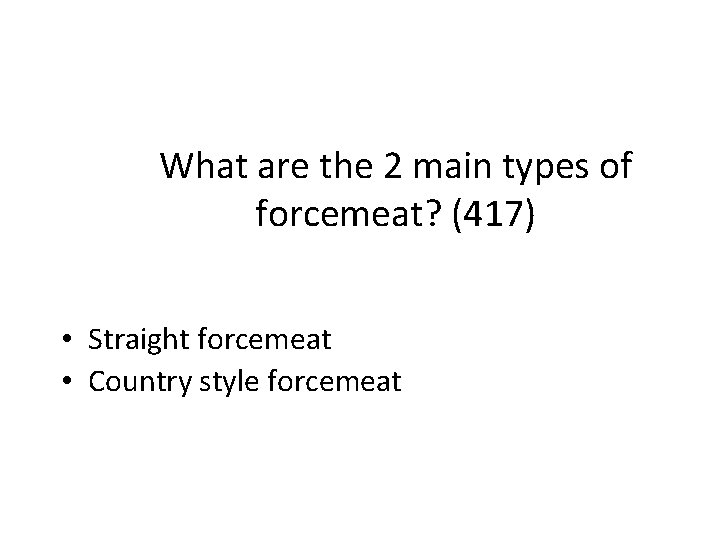 What are the 2 main types of forcemeat? (417)

• Straight forcemeat
• Country style forcemeat